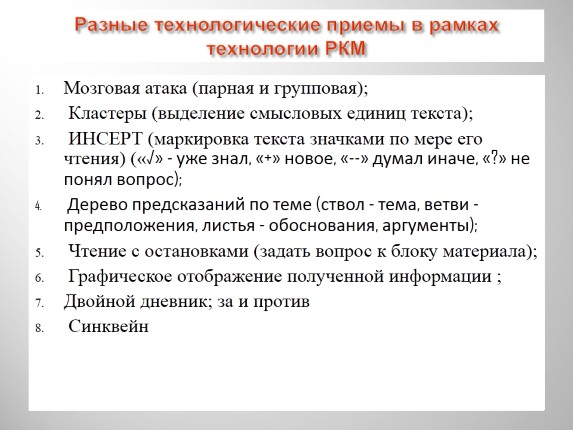 Разные технологические приемы в рамках технологии РКМ

1. Мозговая атака (парная и групповая);
2. Кластеры (выделение смысловых единиц текста);
3. ИНСЕРТ (маркировка текста значками по мере его чтения) («√» - уже знал, «+» новое, «--» думал иначе, «?» не понял вопрос);
4. Дерево предсказаний по теме (ствол - тема, ветви - предположения, листья - обоснования, аргументы);
5. Чтение с остановками (задать вопрос к блоку материала);
6. Графическое отображение полученной информации ;
7. Двойной дневник; за и против
8. Синквейн